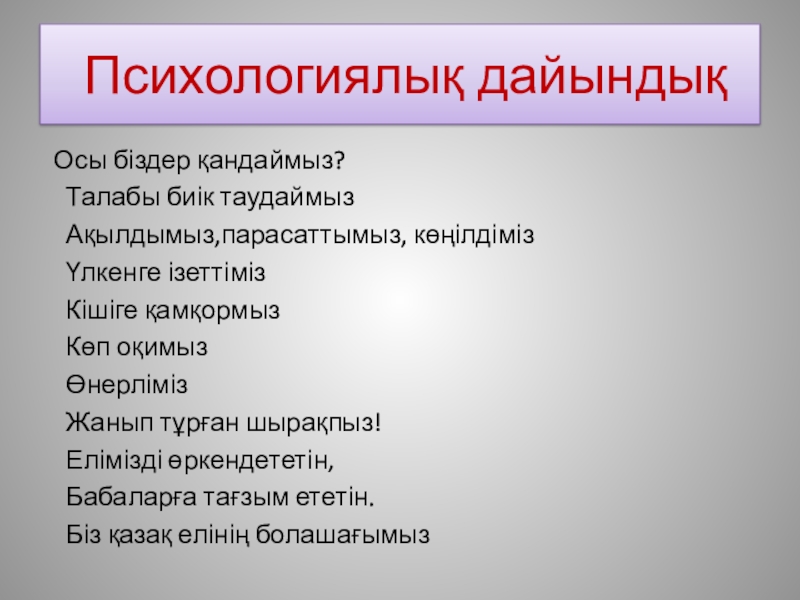 Психологиялық дайындық

Осы біздер қандаймыз?
Талабы биік таудаймыз
Ақылдымыз,парасаттымыз, көңілдіміз
Үлкенге ізеттіміз
Кішіге қамқормыз
Көп оқимыз
Өнерліміз
Жанып тұрған шырақпыз!
Елімізді өркендететін,
Бабаларға тағзым ететін.
Біз қазақ елінің болашағымыз